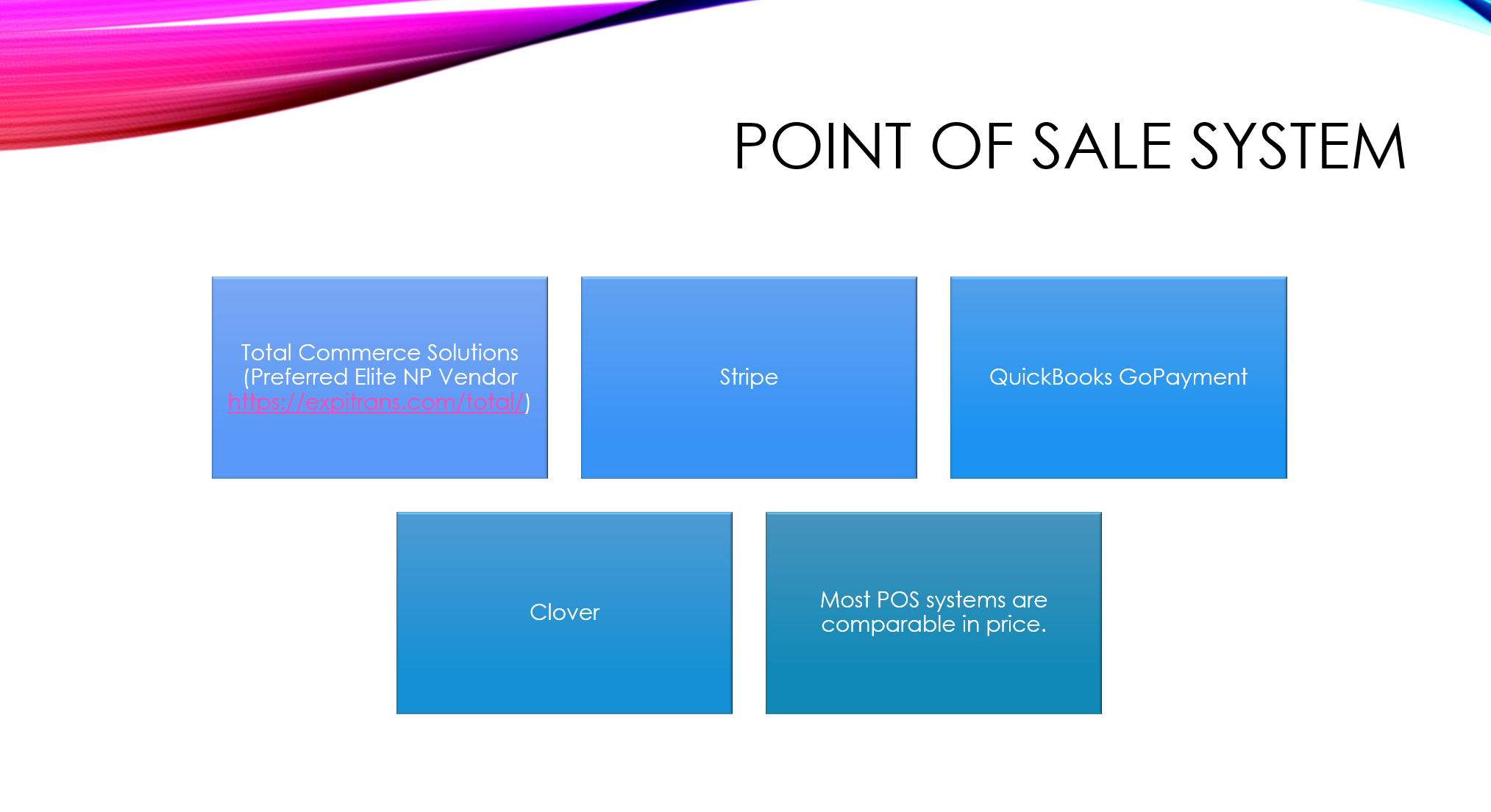 POINT OF SALE SYSTEM

Total Commerce Solutions (Preferred Elite NP Vendor https://expitrans.com/total/)

Stripe

QuickBooks GoPayment

Clover

Most POS systems are comparable in price.